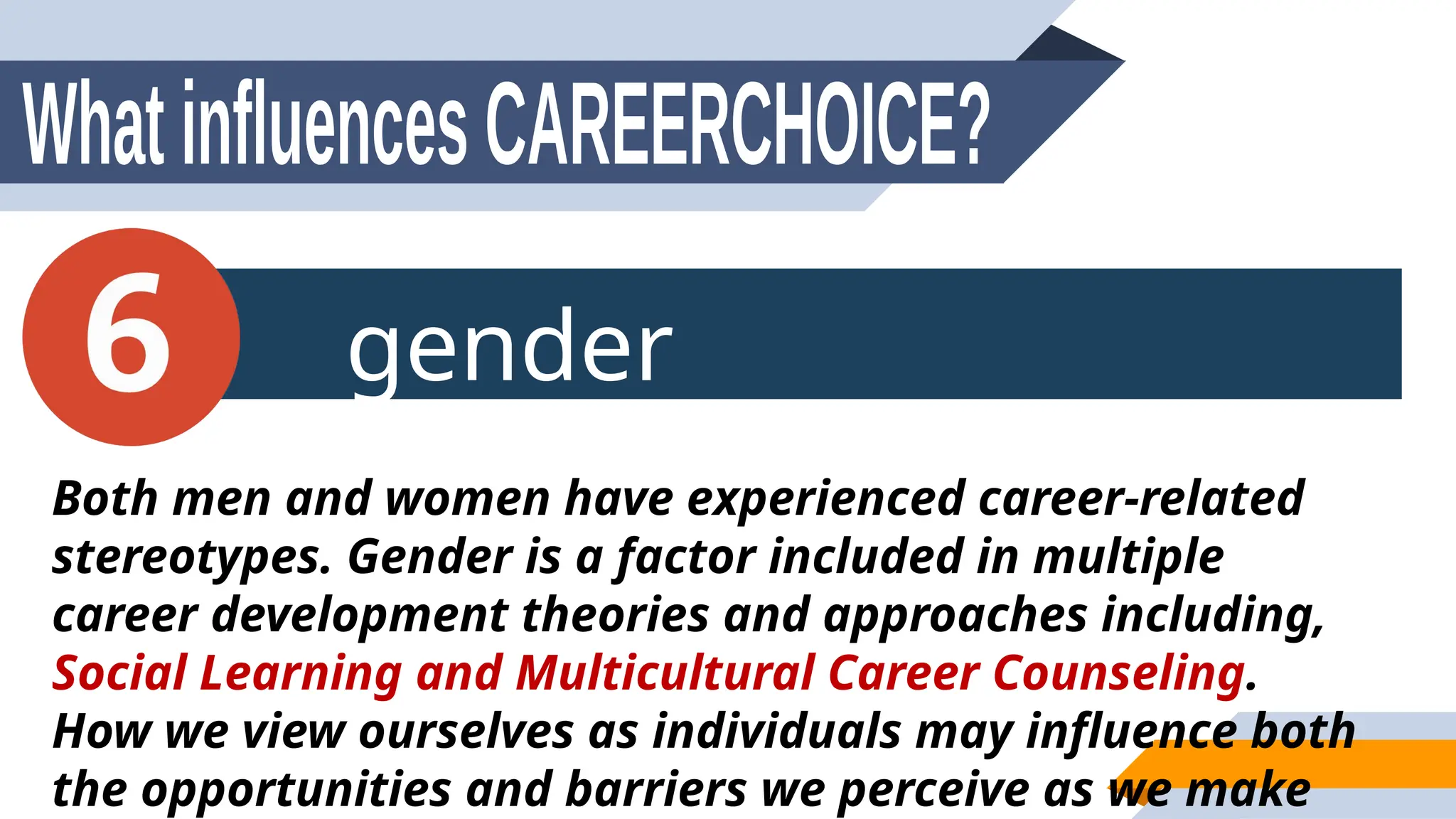 What influences CAREERCHOICE?

6

gender

Both men and women have experienced career-related stereotypes. Gender is a factor included in multiple career development theories and approaches including, Social Learning and Multicultural Career Counseling. How we view ourselves as individuals may influence both the opportunities and barriers we perceive as we make